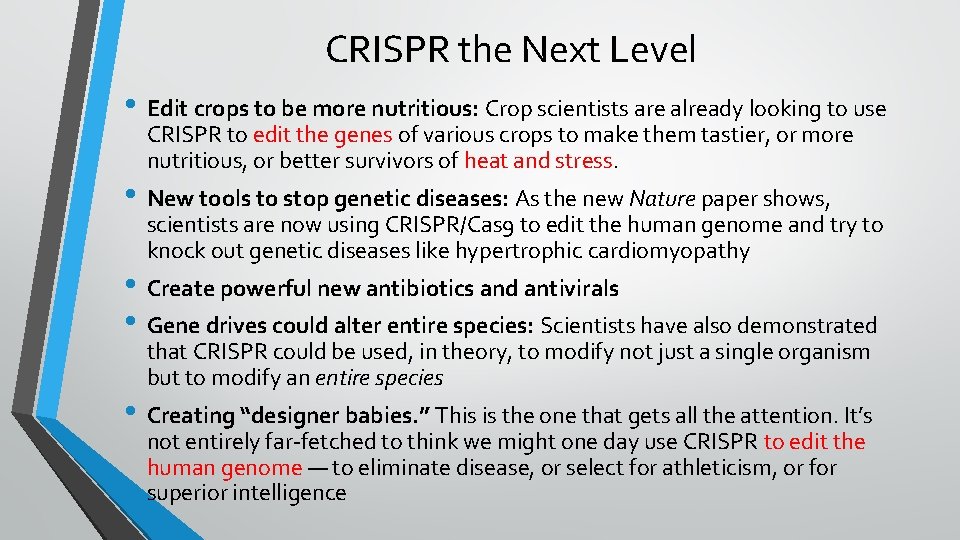 CRISPR the Next Level

• Edit crops to be more nutritious: Crop scientists are already looking to use CRISPR to edit the genes of various crops to make them tastier, or more nutritious, or better survivors of heat and stress.

• New tools to stop genetic diseases: As the new Nature paper shows, scientists are now using CRISPR/Cas9 to edit the human genome and try to knock out genetic diseases like hypertrophic cardiomyopathy

• Create powerful new antibiotics and antivirals

• Gene drives could alter entire species: Scientists have also demonstrated that CRISPR could be used, in theory, to modify not just a single organism but to modify an entire species

• Creating "designer babies." This is the one that gets all the attention. It's not entirely far-fetched to think we might one day use CRISPR to edit the human genome — to eliminate disease, or select for athleticism, or for superior intelligence